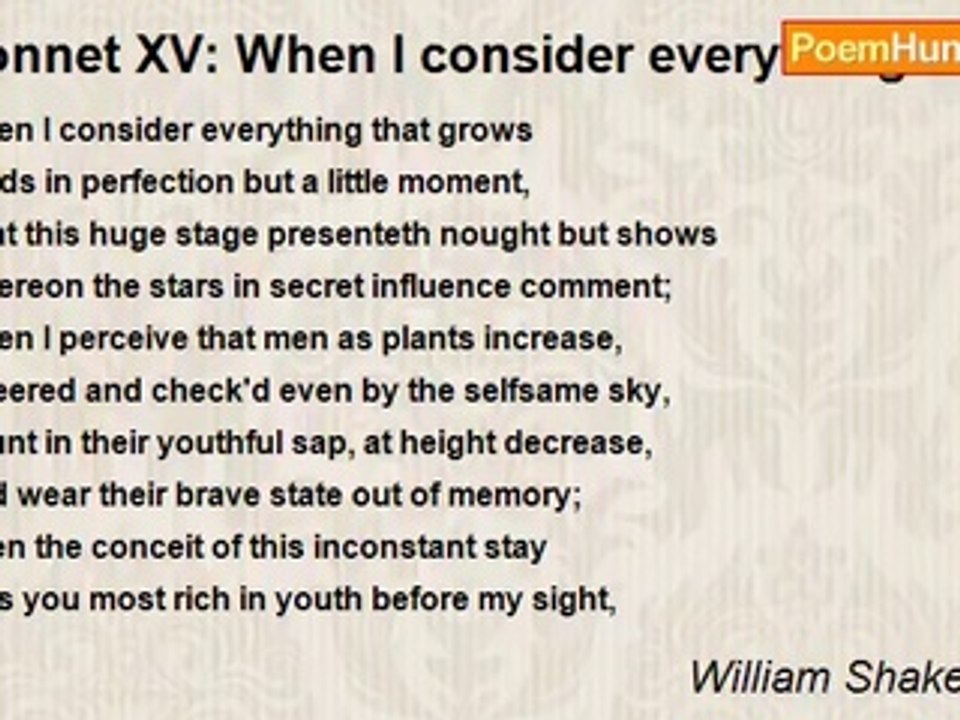 onnet XV: When I consider every

PoemHun

en I consider everything that grows
ds in perfection but a little moment,
at this huge stage presenteth nought but shows
ereon the stars in secret influence comment;
en I perceive that men as plants increase,
eered and check'd even by the selfsame sky,
unt in their youthful sap, at height decrease,
d wear their brave state out of memory;
en the conceit of this inconstant stay
s you most rich in youth before my sight,

William Shake